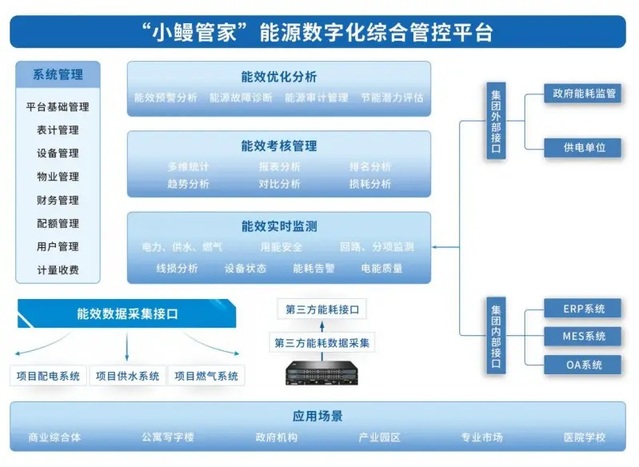 “小鳗管家”能源数字化综合管控平台

系统管理
平台基础管理
表计管理
设备管理
物业管理
财务管理
配额管理
用户管理
计量收费

能效优化分析
能效预警分析　能源故障诊断　能源审计管理　节能潜力评估

能效考核管理
多维统计　报表分析　排名分析
趋势分析　对比分析　损耗分析

能效实时监测
电力、供水、燃气　用能安全　回路、分项监测
线损分析　设备状态　能耗告警　电能质量

集团外部接口
政府能耗监管
供电单位

集团内部接口
ERP系统
MES系统
OA系统

能效数据采集接口
项目配电系统　项目供水系统　项目燃气系统

第三方能耗接口
第三方能耗数据采集

应用场景
商业综合体　公寓写字楼　政府机构　产业园区　专业市场　医院学校